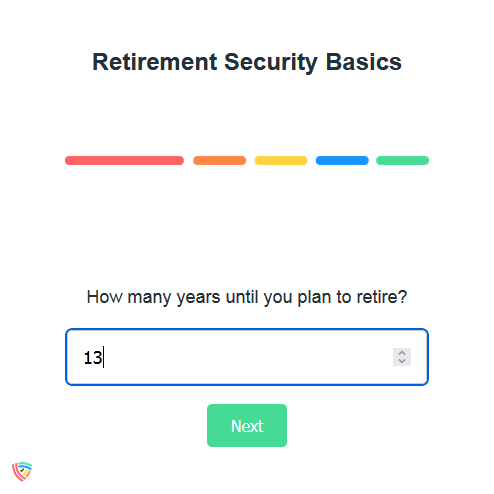 Retirement Security Basics

How many years until you plan to retire?

13

Next